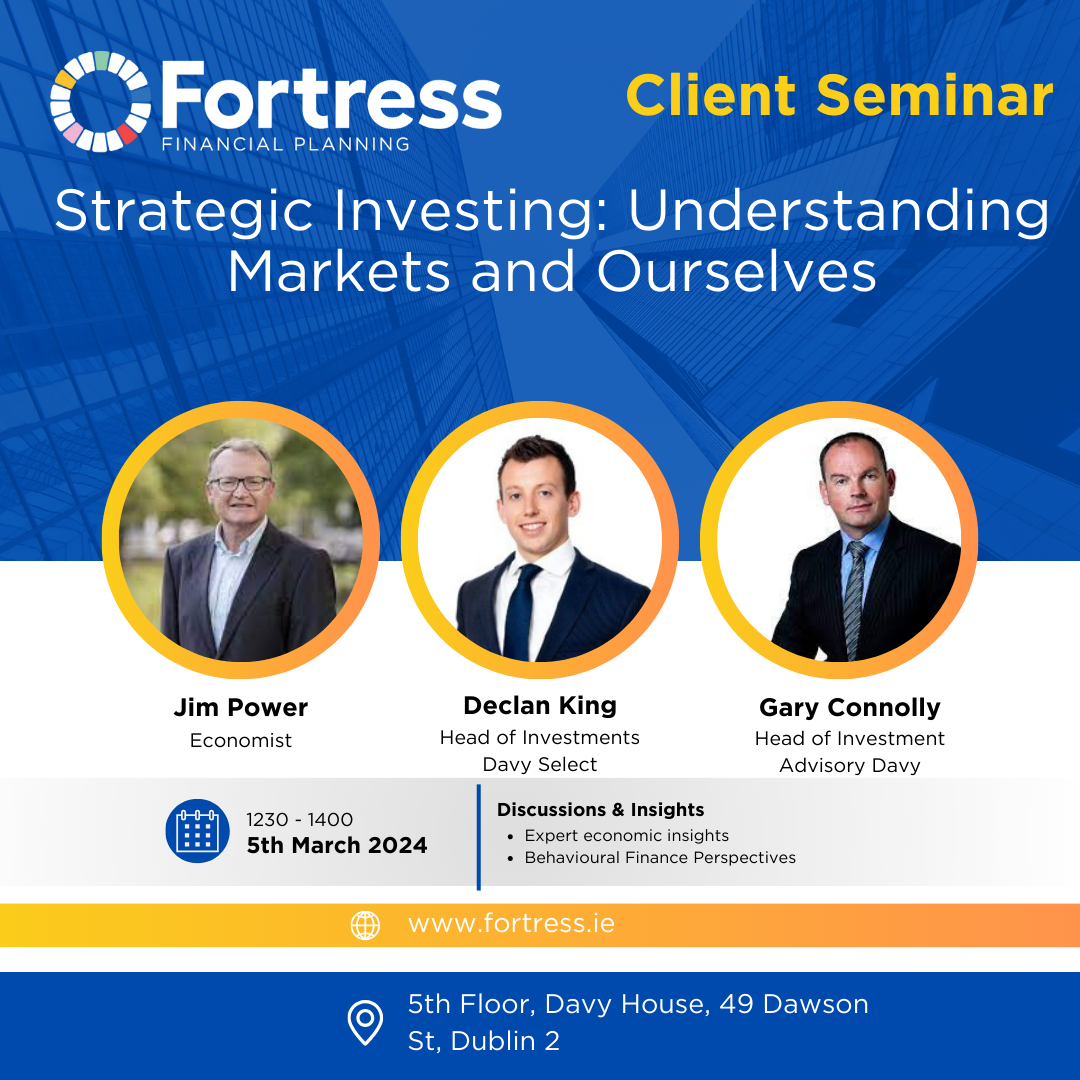 Fortress
FINANCIAL PLANNING

Client Seminar

Strategic Investing: Understanding Markets and Ourselves

Jim Power
Economist

Declan King
Head of Investments
Davy Select

Gary Connolly
Head of Investment
Advisory Davy

1230 - 1400
5th March 2024

Discussions & Insights
• Expert economic insights
• Behavioural Finance Perspectives

www.fortress.ie

5th Floor, Davy House, 49 Dawson St, Dublin 2